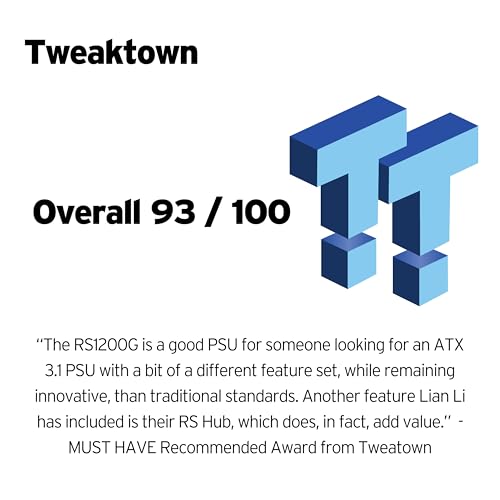 Tweaktown

Overall 93 / 100

“The RS1200G is a good PSU for someone looking for an ATX 3.1 PSU with a bit of a different feature set, while remaining innovative, than traditional standards. Another feature Lian Li has included is their RS Hub, which does, in fact, add value.” - MUST HAVE Recommended Award from Tweatown